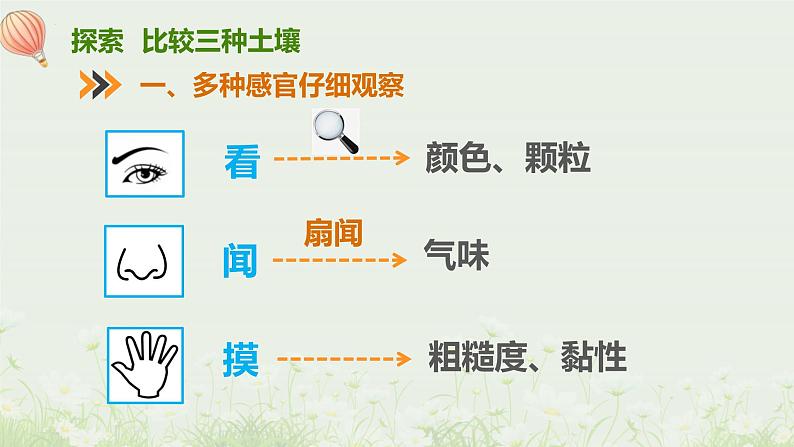 探索 比较三种土壤

一、多种感官仔细观察

看 颜色、颗粒

扇闻

闻 气味

摸 粗糙度、黏性